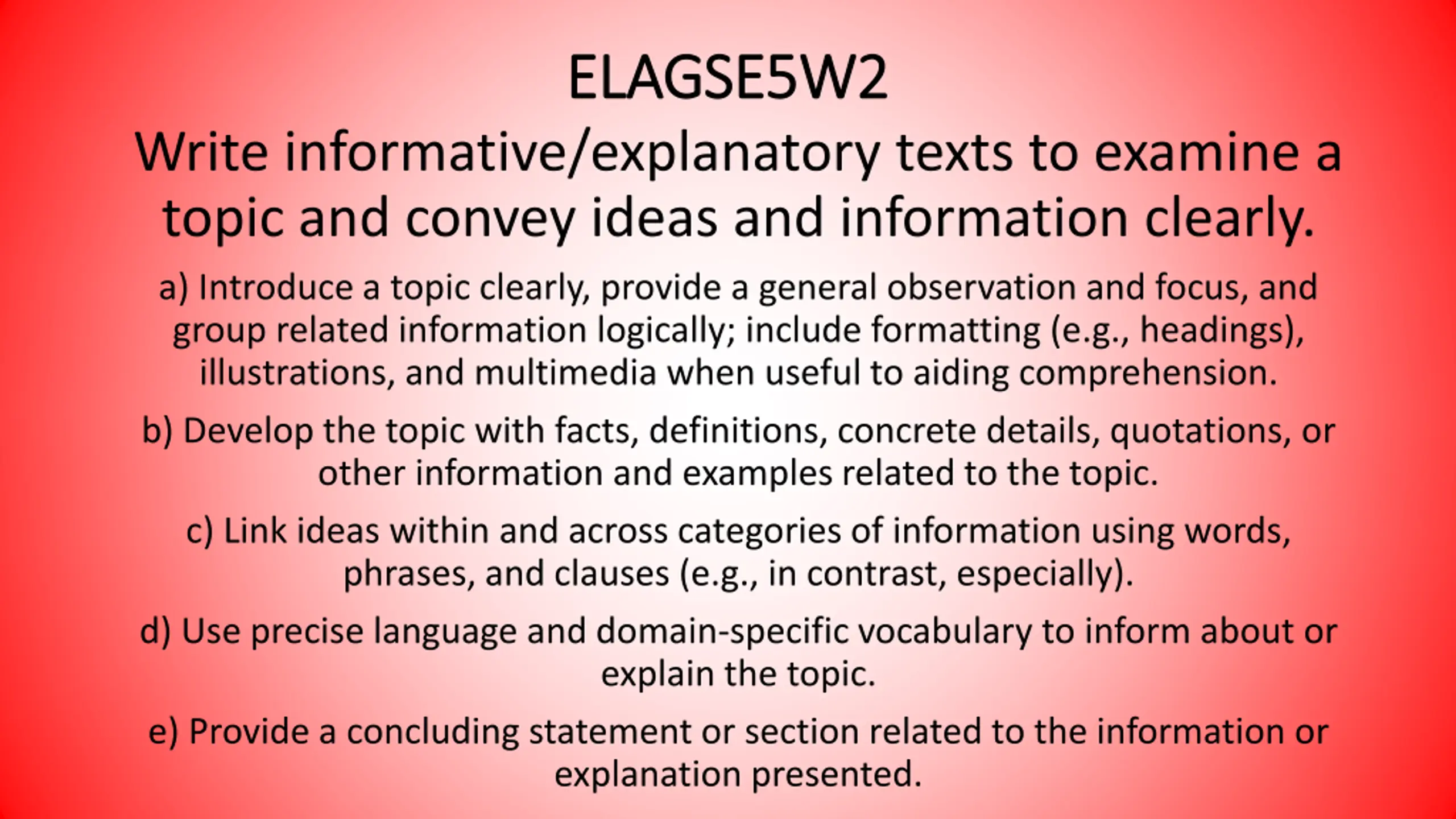 ELAGSE5W2

Write informative/explanatory texts to examine a topic and convey ideas and information clearly.

a) Introduce a topic clearly, provide a general observation and focus, and group related information logically; include formatting (e.g., headings), illustrations, and multimedia when useful to aiding comprehension.

b) Develop the topic with facts, definitions, concrete details, quotations, or other information and examples related to the topic.

c) Link ideas within and across categories of information using words, phrases, and clauses (e.g., in contrast, especially).

d) Use precise language and domain-specific vocabulary to inform about or explain the topic.

e) Provide a concluding statement or section related to the information or explanation presented.